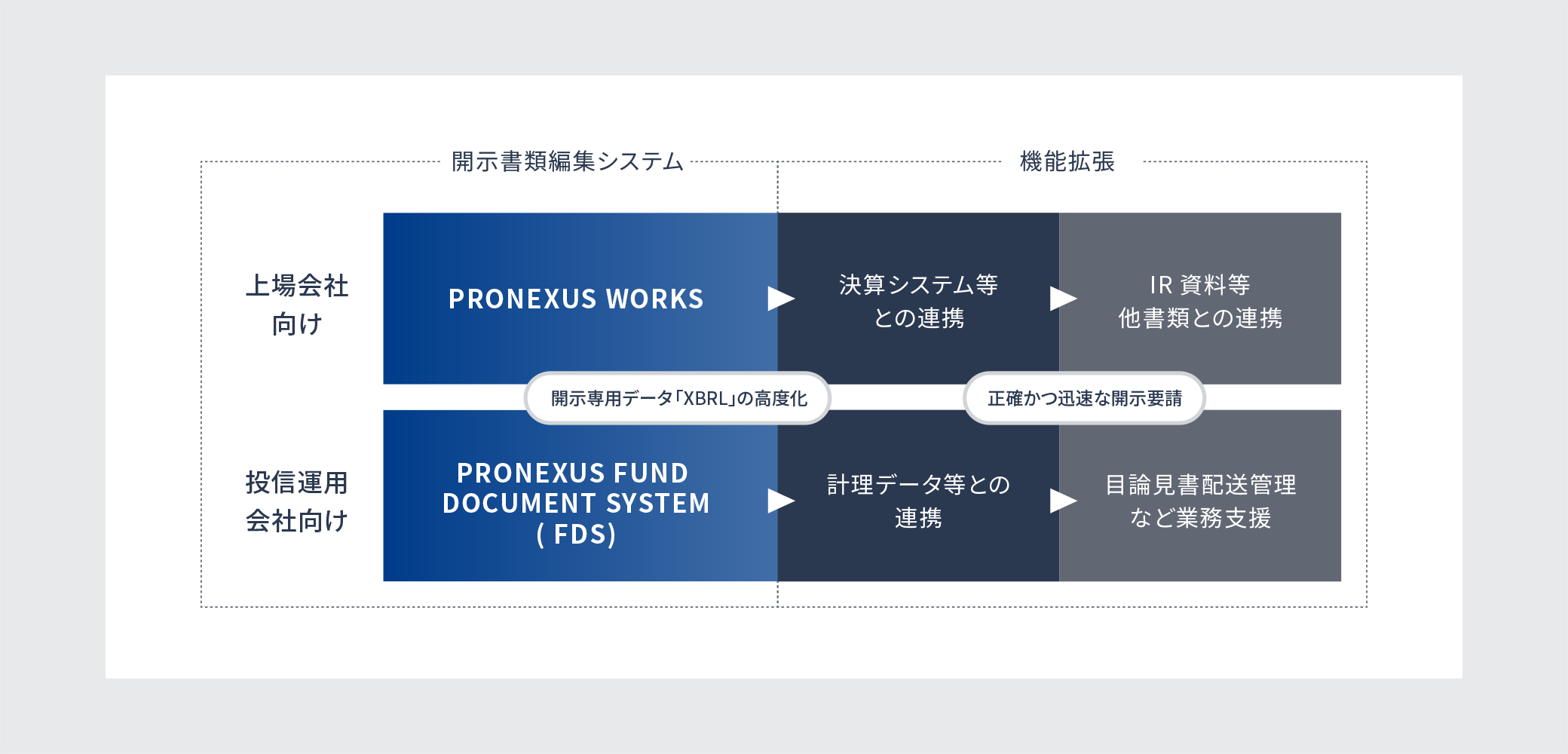 開示書類編集システム

機能拡張

上場会社向け

PRONEXUS WORKS

決算システム等との連携

IR 資料等他書類との連携

開示専用データ「XBRL」の高度化

正確かつ迅速な開示要請

投信運用会社向け

PRONEXUS FUND DOCUMENT SYSTEM ( FDS)

計理データ等との連携

目論見書配送管理など業務支援